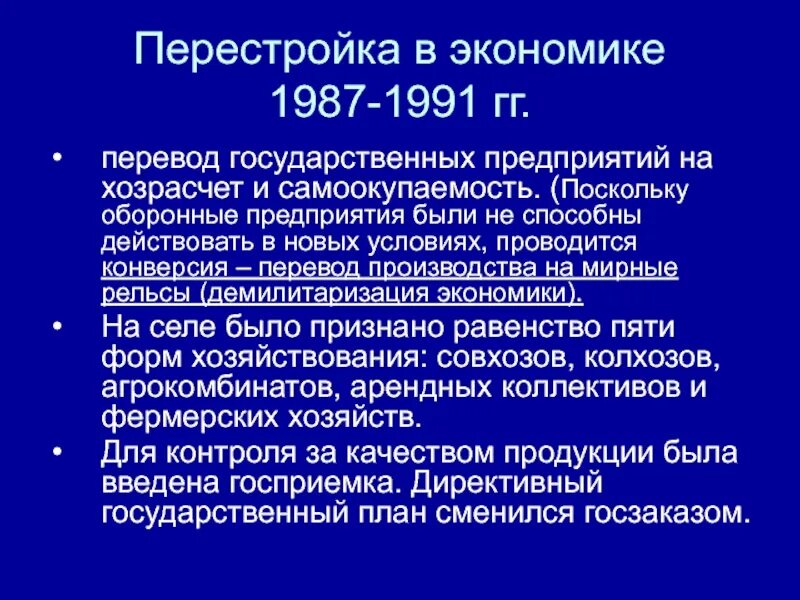 Перестройка в экономике 1987-1991 гг.

• перевод государственных предприятий на хозрасчет и самоокупаемость. (Поскольку оборонные предприятия были не способны действовать в новых условиях, проводится конверсия – перевод производства на мирные рельсы (демилитаризация экономики).

• На селе было признано равенство пяти форм хозяйствования: совхозов, колхозов, агрокомбинатов, арендных коллективов и фермерских хозяйств.

• Для контроля за качеством продукции была введена госприемка. Директивный государственный план сменился госзаказом.